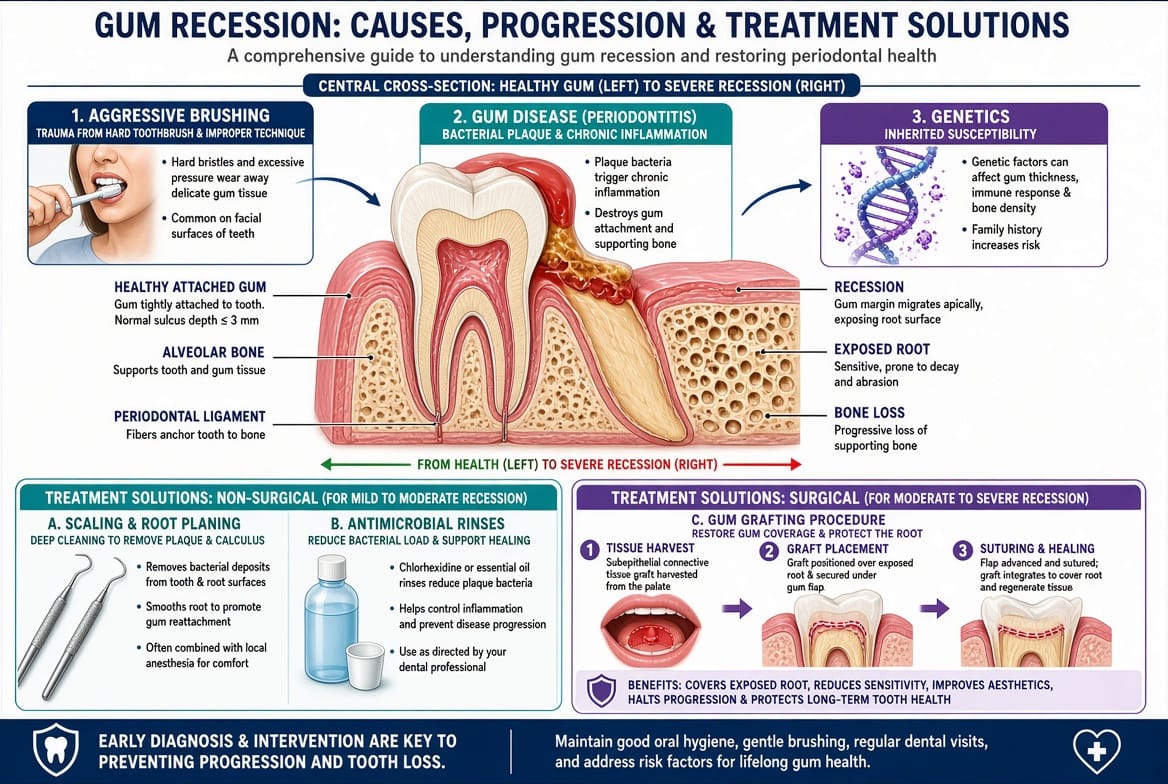 GUM RECESSION: CAUSES, PROGRESSION & TREATMENT SOLUTIONS

A comprehensive guide to understanding gum recession and restoring periodontal health

CENTRAL CROSS-SECTION: HEALTHY GUM (LEFT) TO SEVERE RECESSION (RIGHT)

1. AGGRESSIVE BRUSHING
TRAUMA FROM HARD TOOTHBRUSH & IMPROPER TECHNIQUE
• Hard bristles and excessive pressure wear away delicate gum tissue
• Common on facial surfaces of teeth

2. GUM DISEASE (PERIODONTITIS)
BACTERIAL PLAQUE & CHRONIC INFLAMMATION
• Plaque bacteria trigger chronic inflammation
• Destroys gum attachment and supporting bone

3. GENETICS
INHERITED SUSCEPTIBILITY
• Genetic factors can affect gum thickness, immune response & bone density
• Family history increases risk

HEALTHY ATTACHED GUM
Gum tightly attached to tooth. Normal sulcus depth ≤ 3 mm

ALVEOLAR BONE
Supports tooth and gum tissue

PERIODONTAL LIGAMENT
Fibers anchor tooth to bone

RECESSION
Gum margin migrates apically, exposing root surface

EXPOSED ROOT
Sensitive, prone to decay and abrasion

BONE LOSS
Progressive loss of supporting bone

FROM HEALTH (LEFT) TO SEVERE RECESSION (RIGHT)

TREATMENT SOLUTIONS: NON-SURGICAL (FOR MILD TO MODERATE RECESSION)

A. SCALING & ROOT PLANING
DEEP CLEANING TO REMOVE PLAQUE & CALCULUS
• Removes bacterial deposits from tooth & root surfaces
• Smooths root to promote gum reattachment
• Often combined with local anesthesia for comfort

B. ANTIMICROBIAL RINSES
REDUCE BACTERIAL LOAD & SUPPORT HEALING
• Chlorhexidine or essential oil rinses reduce plaque bacteria
• Helps control inflammation and prevent disease progression
• Use as directed by your dental professional

TREATMENT SOLUTIONS: SURGICAL (FOR MODERATE TO SEVERE RECESSION)

C. GUM GRAFTING PROCEDURE
RESTORE GUM COVERAGE & PROTECT THE ROOT

1 TISSUE HARVEST
Subepithelial connective tissue graft harvested from the palate

2 GRAFT PLACEMENT
Graft positioned over exposed root & secured under gum flap

3 SUTURING & HEALING
Flap advanced and sutured; graft integrates to cover root and regenerate tissue

BENEFITS: COVERS EXPOSED ROOT, REDUCES SENSITIVITY, IMPROVES AESTHETICS, HALTS PROGRESSION & PROTECTS LONG-TERM TOOTH HEALTH

EARLY DIAGNOSIS & INTERVENTION ARE KEY TO PREVENTING PROGRESSION AND TOOTH LOSS.

Maintain good oral hygiene, gentle brushing, regular dental visits, and address risk factors for lifelong gum health.